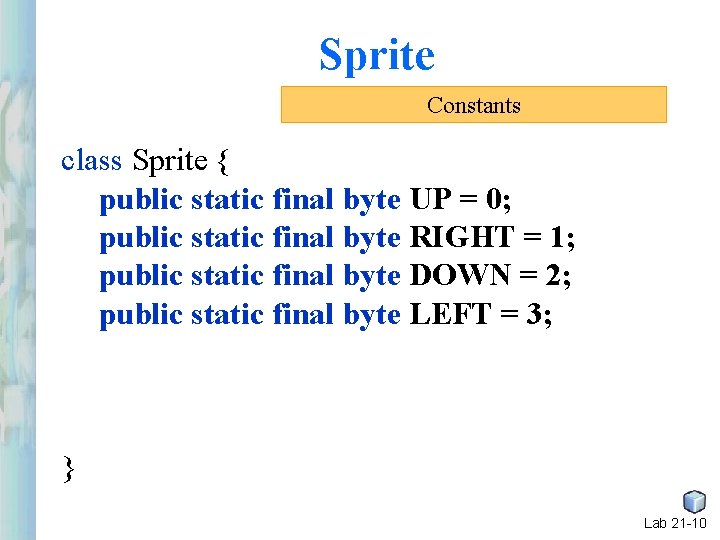 Sprite

Constants

class Sprite {
public static final byte UP = 0;
public static final byte RIGHT = 1;
public static final byte DOWN = 2;
public static final byte LEFT = 3;

}

Lab 21-10